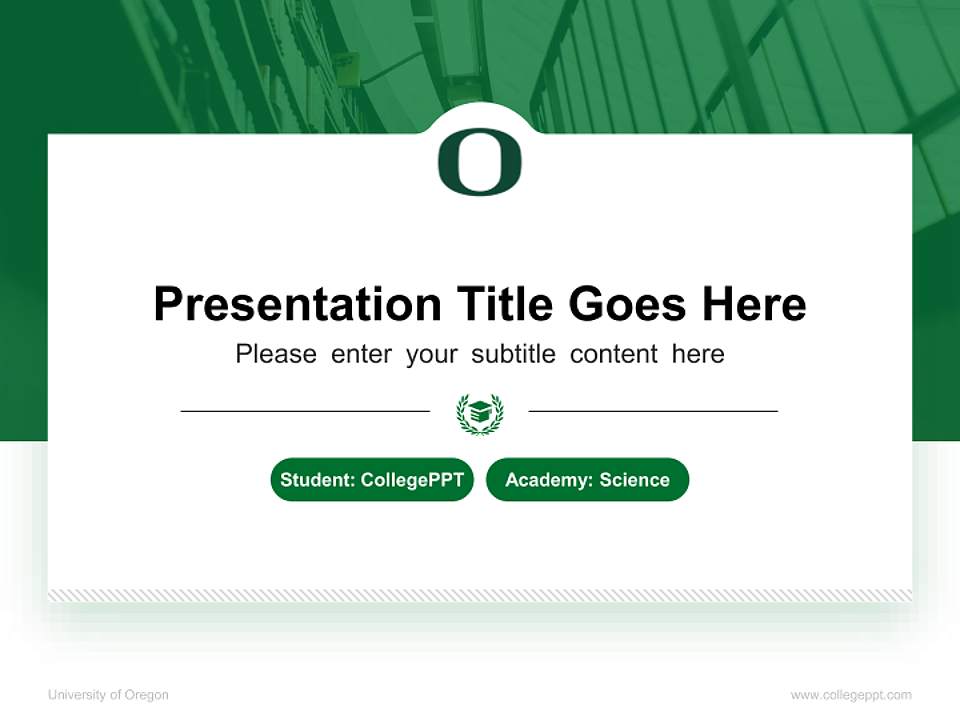 O

Presentation Title Goes Here

Please enter your subtitle content here

Student: CollegePPT

Academy: Science

University of Oregon

www.collegeppt.com